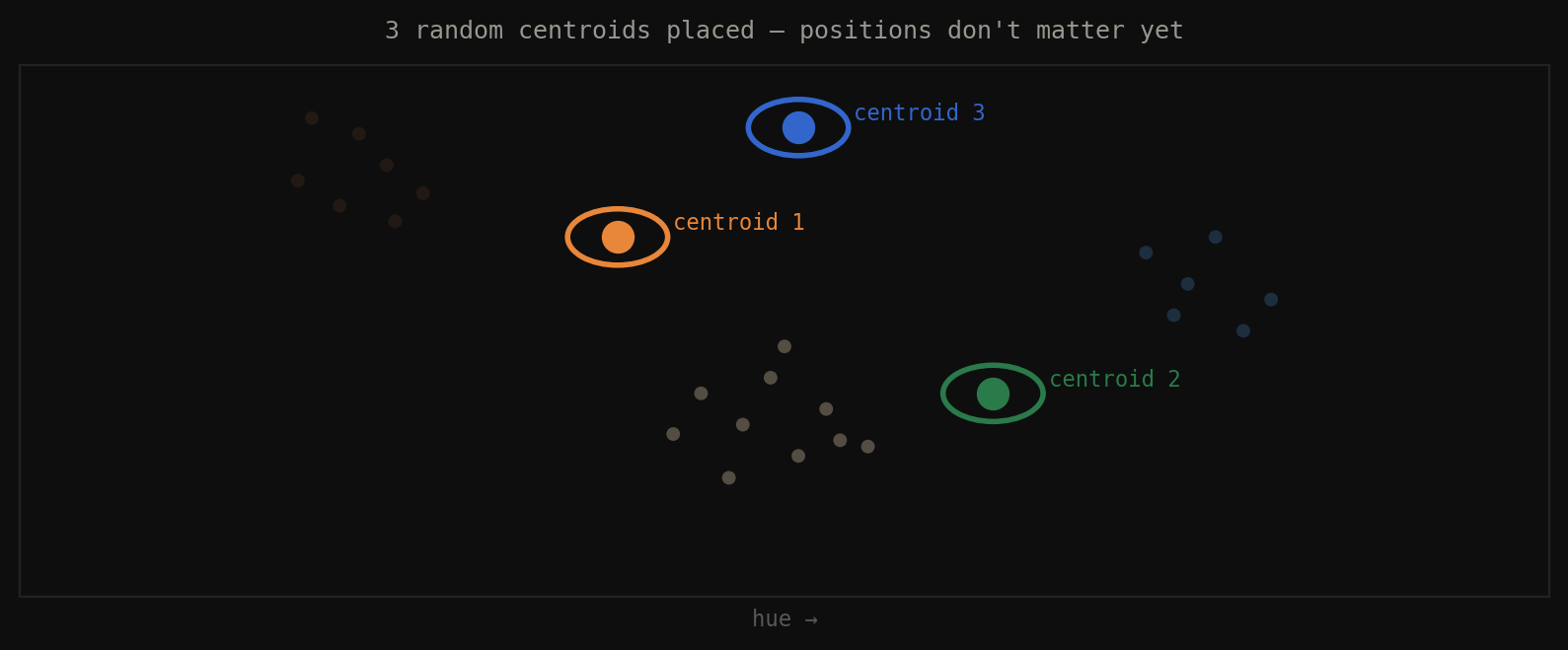 3 random centroids placed — positions don't matter yet

centroid 3

centroid 1

centroid 2

hue →